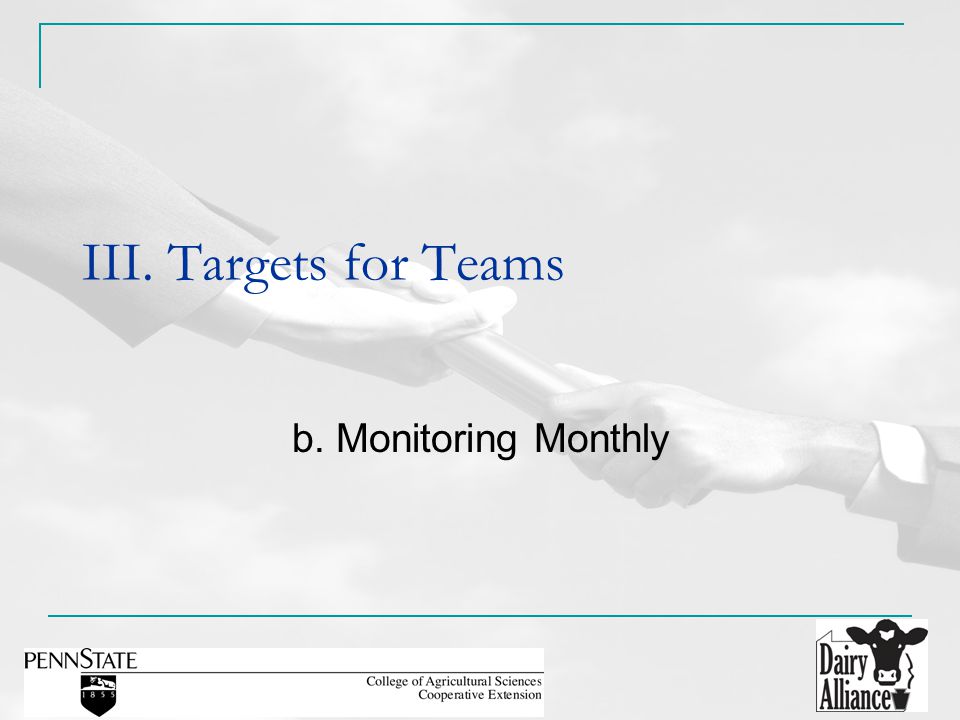 III. Targets for Teams

b. Monitoring Monthly

PENNSTATE
1855
College of Agricultural Sciences
Cooperative Extension

Dairy Alliance